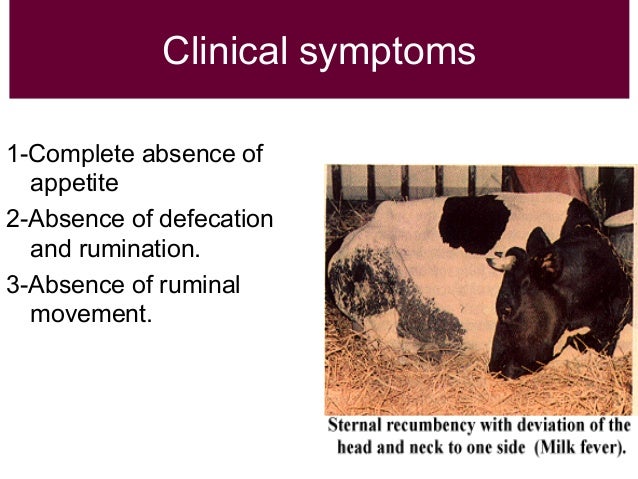 Clinical symptoms

1-Complete absence of appetite

2-Absence of defecation and rumination.

3-Absence of ruminal movement.

Sternal recumbency with deviation of the head and neck to one side (Milk fever).